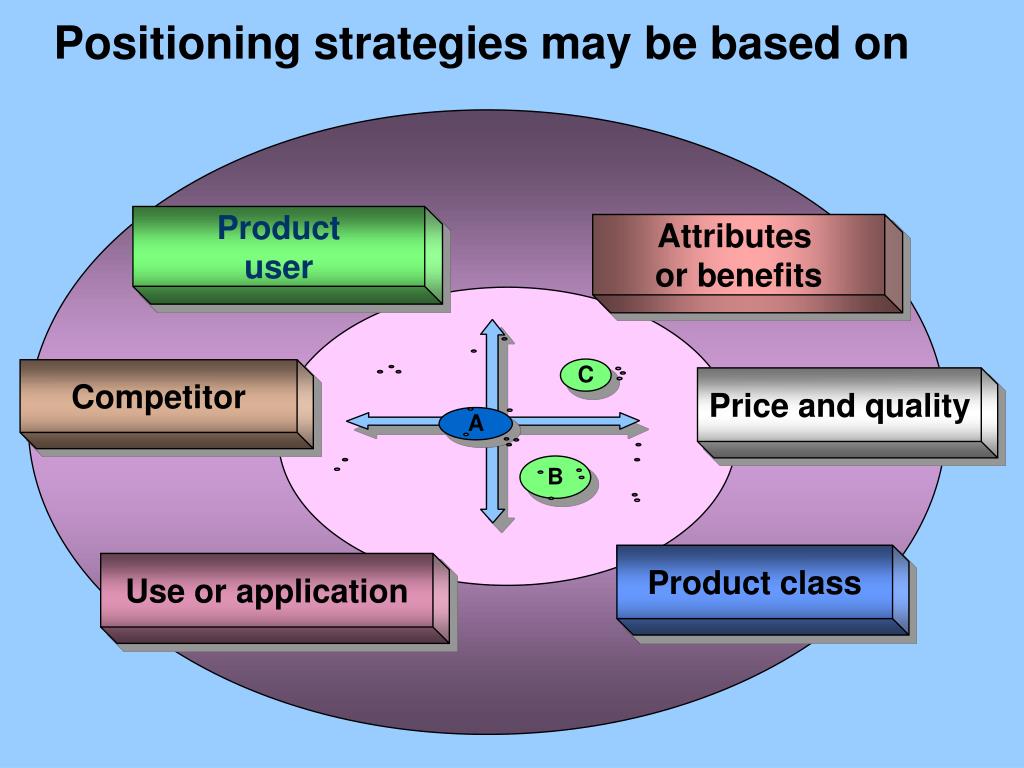 Positioning strategies may be based on

Product user

Attributes or benefits

Competitor

C

A

B

Price and quality

Use or application

Product class